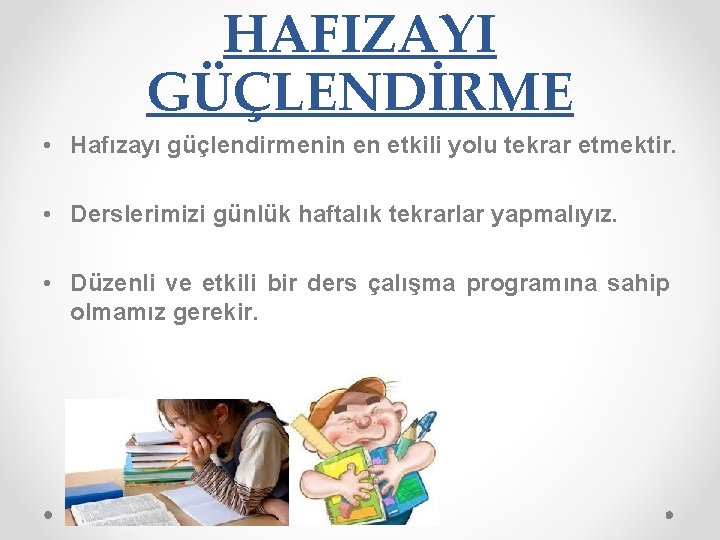 HAFIZAYI GÜÇLENDİRME

• Hafızayı güçlendirmenin en etkili yolu tekrar etmektir.

• Derslerimizi günlük haftalık tekrarlar yapmalıyız.

• Düzenli ve etkili bir ders çalışma programına sahip olmamız gerekir.